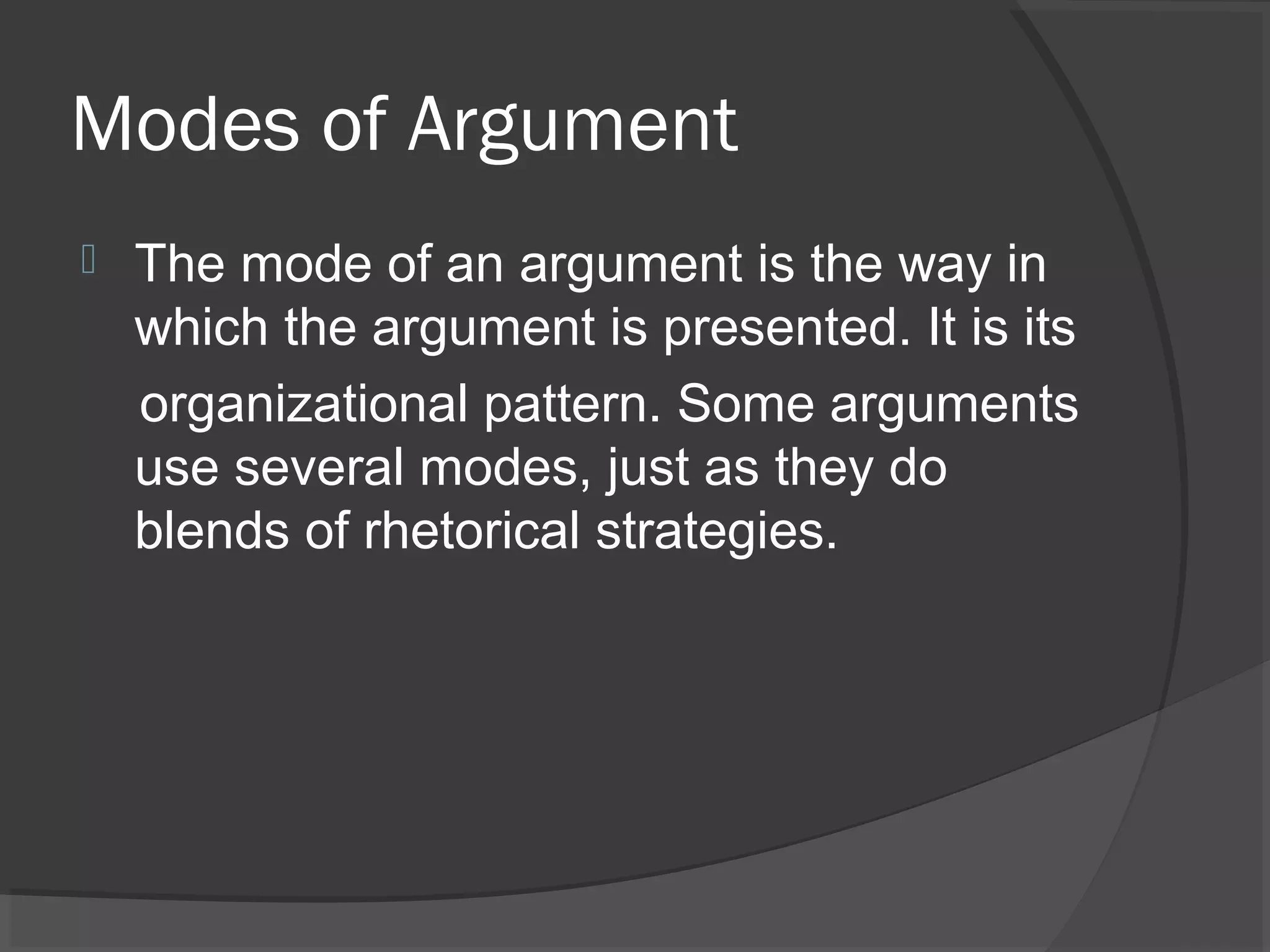 Modes of Argument

The mode of an argument is the way in which the argument is presented. It is its organizational pattern. Some arguments use several modes, just as they do blends of rhetorical strategies.